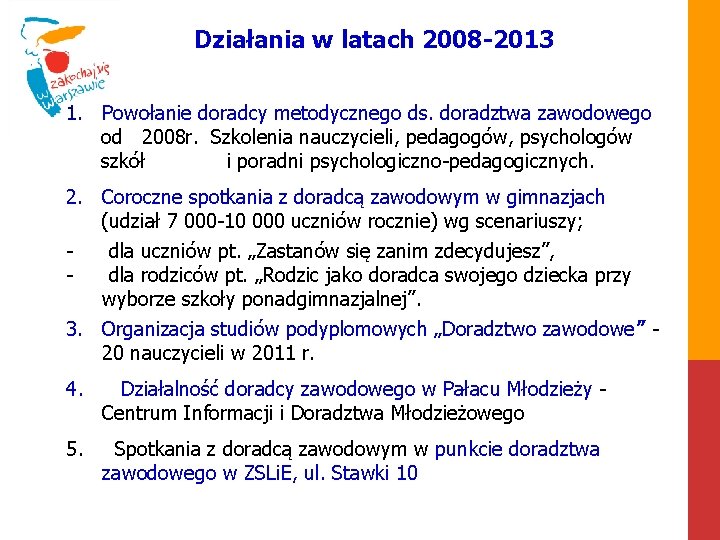 zakochaj się w Warszawie

Działania w latach 2008-2013

1. Powołanie doradcy metodycznego ds. doradztwa zawodowego od 2008r. Szkolenia nauczycieli, pedagogów, psychologów szkół i poradni psychologiczno-pedagogicznych.

2. Coroczne spotkania z doradcą zawodowym w gimnazjach (udział 7 000-10 000 uczniów rocznie) wg scenariuszy;
- dla uczniów pt. „Zastanów się zanim zdecydujesz”,
- dla rodziców pt. „Rodzic jako doradca swojego dziecka przy wyborze szkoły ponadgimnazjalnej”.

3. Organizacja studiów podyplomowych „Doradztwo zawodowe” - 20 nauczycieli w 2011 r.

4. Działalność doradcy zawodowego w Pałacu Młodzieży - Centrum Informacji i Doradztwa Młodzieżowego

5. Spotkania z doradcą zawodowym w punkcie doradztwa zawodowego w ZSLiE, ul. Stawki 10